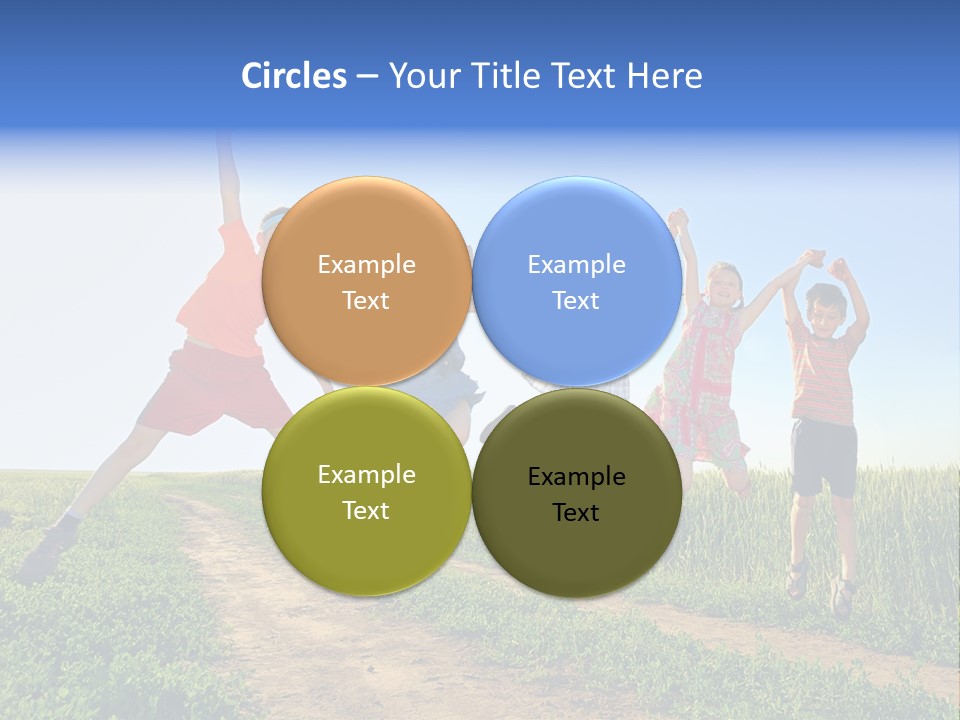 Circles – Your Title Text Here

Example Text

Example Text

Example Text

Example Text